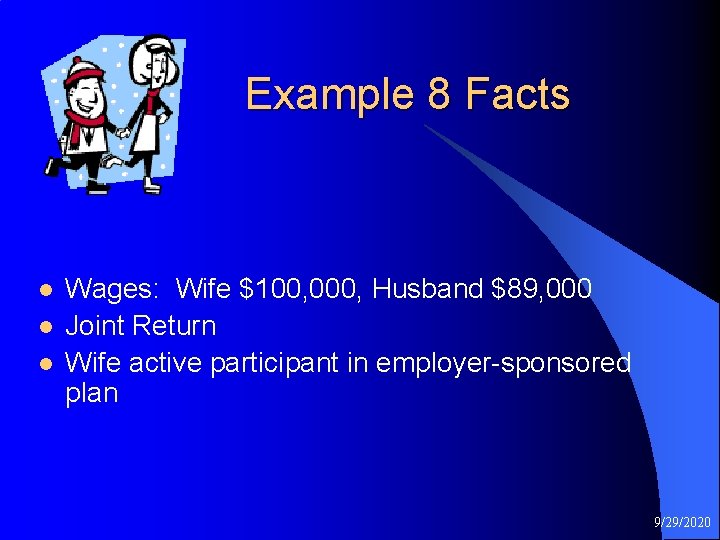 Example 8 Facts

- Wages: Wife \$100,000, Husband \$89,000
- Joint Return
- Wife active participant in employer-sponsored plan

9/29/2020